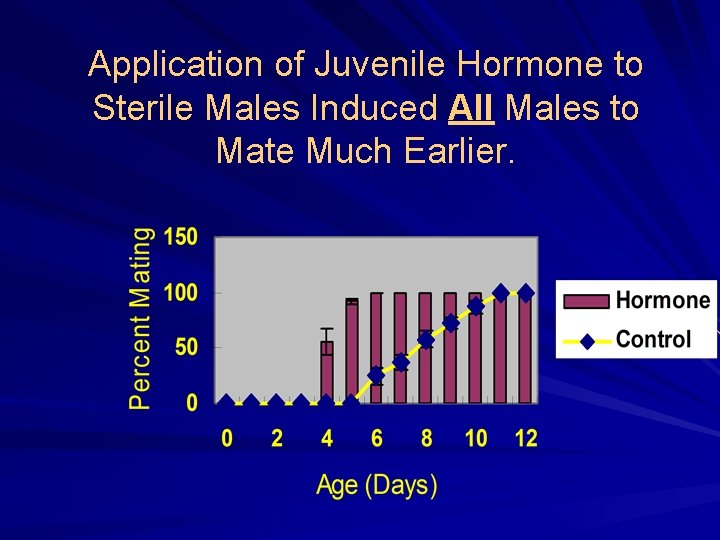 Application of Juvenile Hormone to Sterile Males Induced All Males to Mate Much Earlier.

Percent Mating

150
100
50
0

0 2 4 6 8 10 12

Age (Days)

Hormone
Control